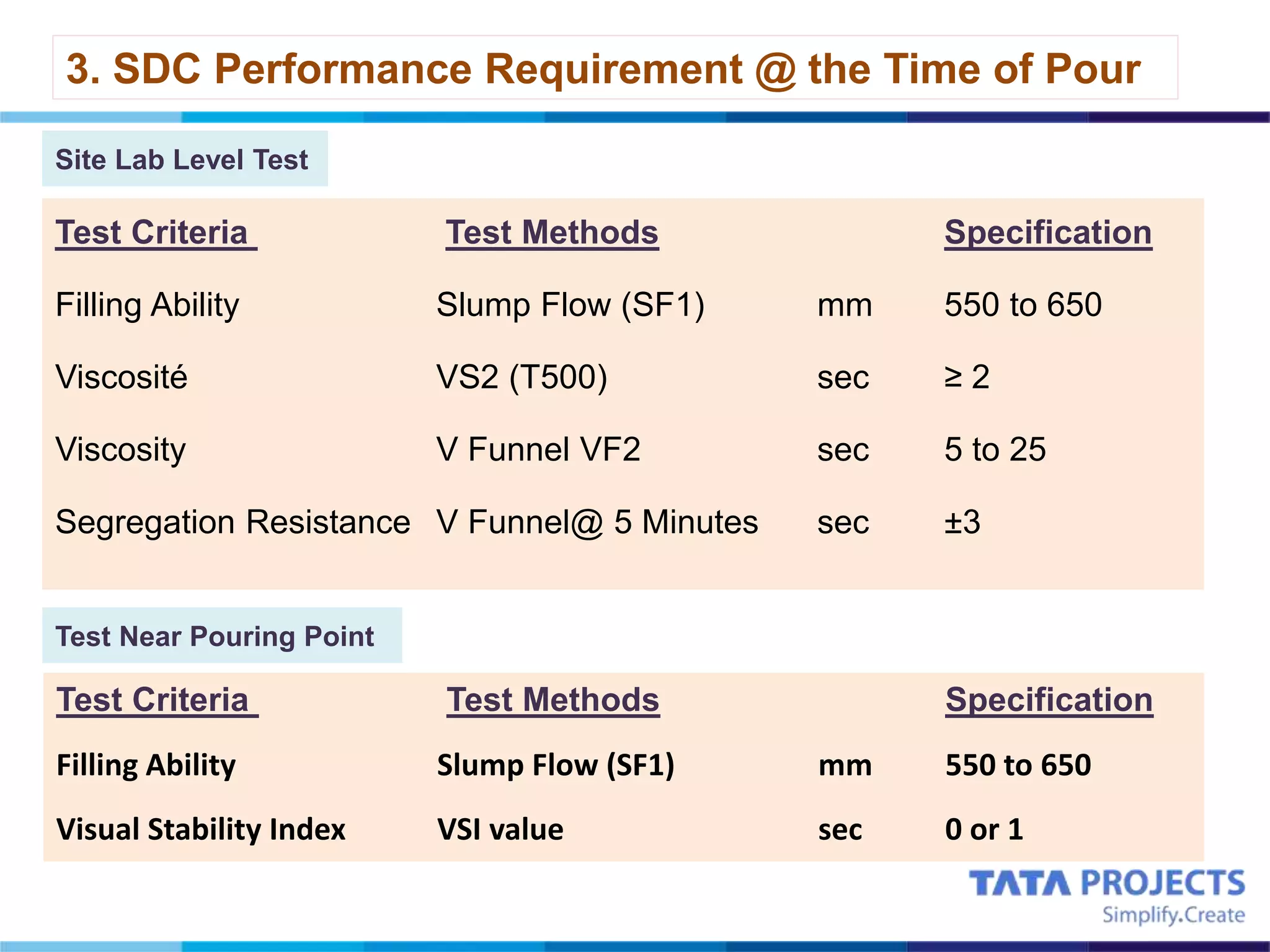 3. SDC Performance Requirement @ the Time of Pour

Site Lab Level Test

| Test Criteria | Test Methods | | Specification |
|---|---|---|---|
| Filling Ability | Slump Flow (SF1) | mm | 550 to 650 |
| Viscosité | VS2 (T500) | sec | ≥ 2 |
| Viscosity | V Funnel VF2 | sec | 5 to 25 |
| Segregation Resistance | V Funnel@ 5 Minutes | sec | ±3 |

Test Near Pouring Point

| Test Criteria | Test Methods | | Specification |
|---|---|---|---|
| Filling Ability | Slump Flow (SF1) | mm | 550 to 650 |
| Visual Stability Index | VSI value | sec | 0 or 1 |

TATA PROJECTS
Simplify.Create